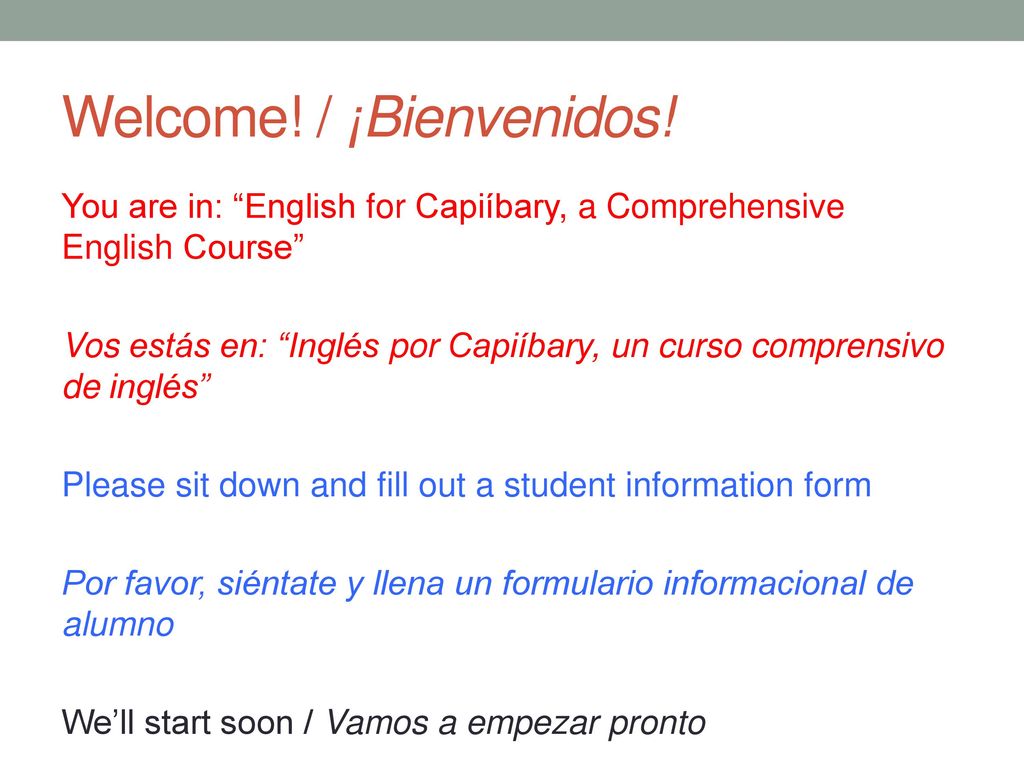 Welcome! / ¡Bienvenidos!

You are in: “English for Capiíbary, a Comprehensive English Course”

Vos estás en: “Inglés por Capiíbary, un curso comprensivo de inglés”

Please sit down and fill out a student information form

Por favor, siéntate y llena un formulario informacional de alumno

We’ll start soon / Vamos a empezar pronto